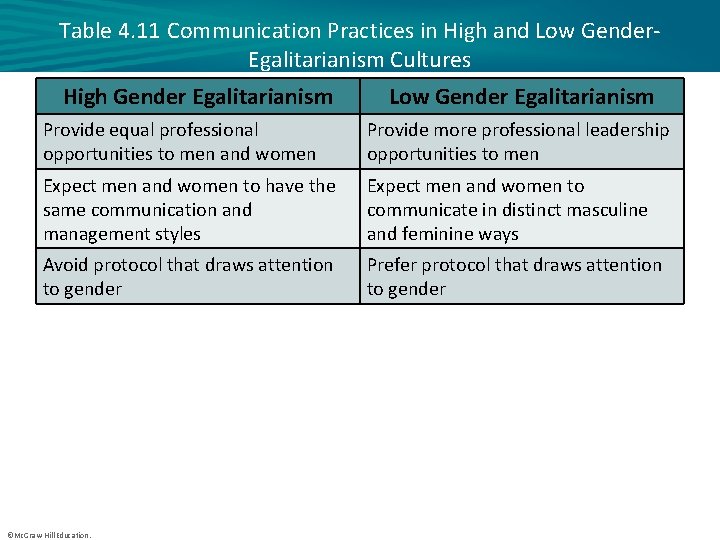 Table 4.11 Communication Practices in High and Low Gender-Egalitarianism Cultures

| High Gender Egalitarianism | Low Gender Egalitarianism |
|---|---|
| Provide equal professional opportunities to men and women | Provide more professional leadership opportunities to men |
| Expect men and women to have the same communication and management styles | Expect men and women to communicate in distinct masculine and feminine ways |
| Avoid protocol that draws attention to gender | Prefer protocol that draws attention to gender |

©McGraw Hill Education.